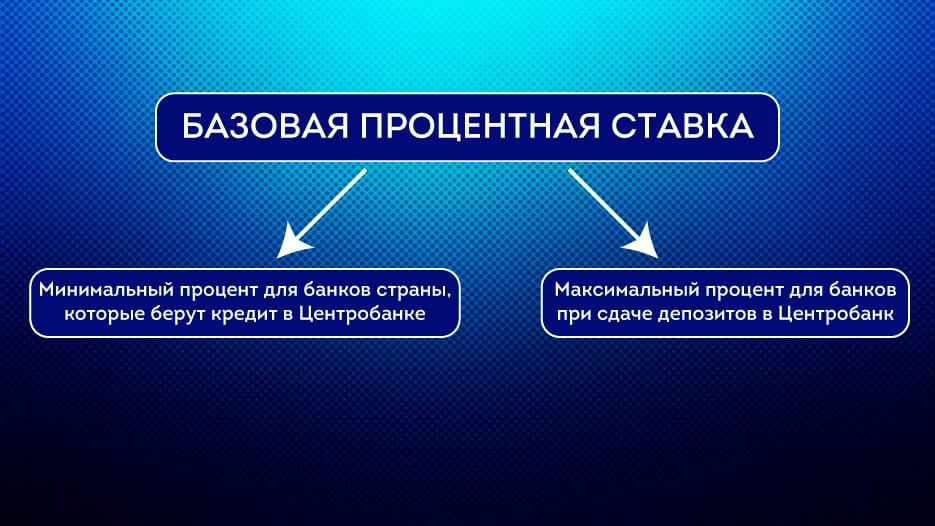 БАЗОВАЯ ПРОЦЕНТНАЯ СТАВКА

Минимальный процент для банков страны, которые берут кредит в Центробанке

Максимальный процент для банков при сдаче депозитов в Центробанк